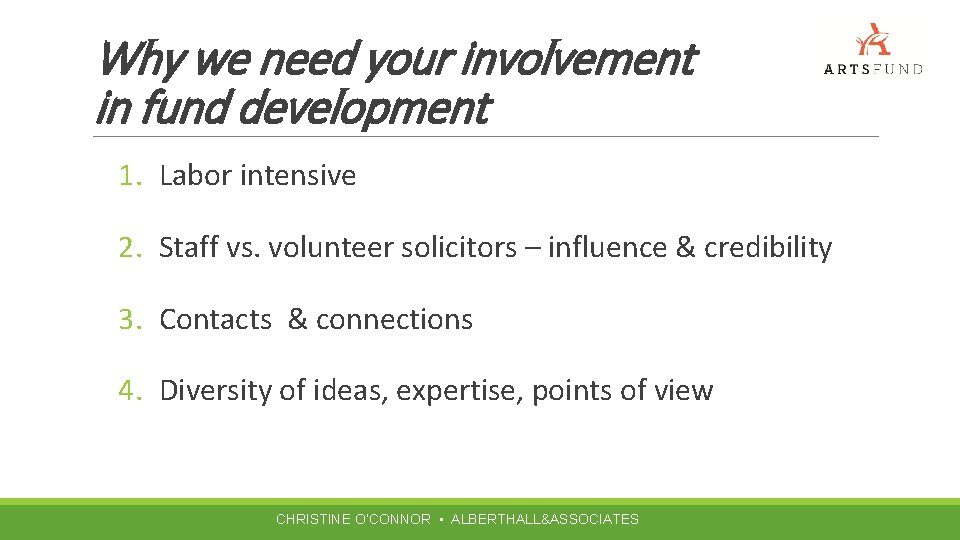 Why we need your involvement in fund development

ARTSFUND

1. Labor intensive

2. Staff vs. volunteer solicitors – influence & credibility

3. Contacts & connections

4. Diversity of ideas, expertise, points of view

CHRISTINE O'CONNOR • ALBERTHALL&ASSOCIATES